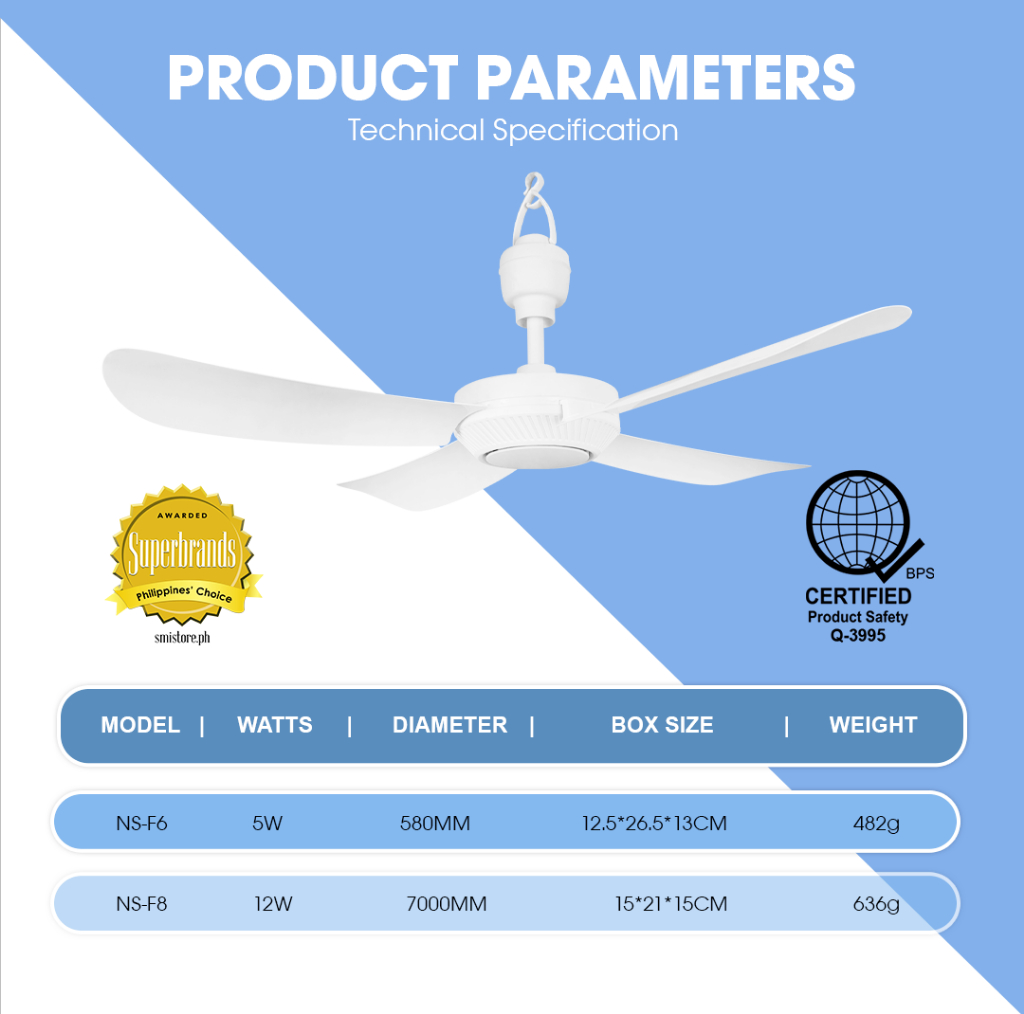 PRODUCT PARAMETERS
Technical Specification

AWARDED
Superbrands
Philippines' Choice
smistore.ph

BPS
CERTIFIED
Product Safety
Q-3995

| MODEL | WATTS | DIAMETER | BOX SIZE | WEIGHT |
|---|---|---|---|---|
| NS-F6 | 5W | 580MM | 12.5*26.5*13CM | 482g |
| NS-F8 | 12W | 7000MM | 15*21*15CM | 636g |